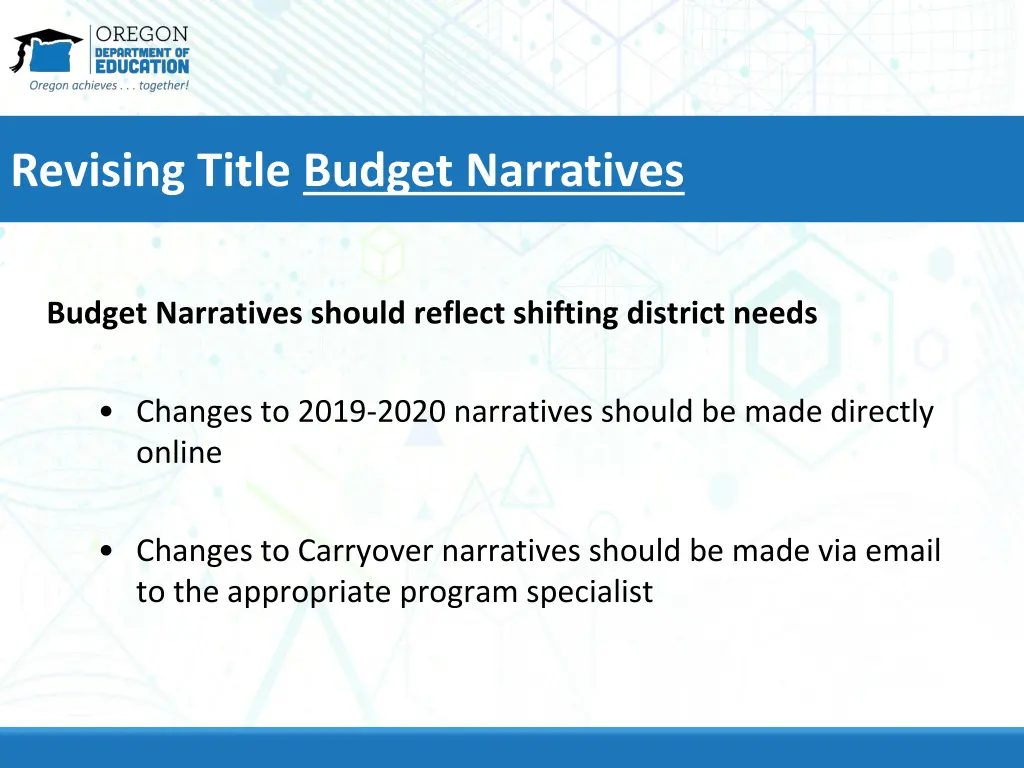 OREGON
DEPARTMENT OF
EDUCATION
Oregon achieves . . . together!

Revising Title Budget Narratives

Budget Narratives should reflect shifting district needs

• Changes to 2019-2020 narratives should be made directly online

• Changes to Carryover narratives should be made via email to the appropriate program specialist